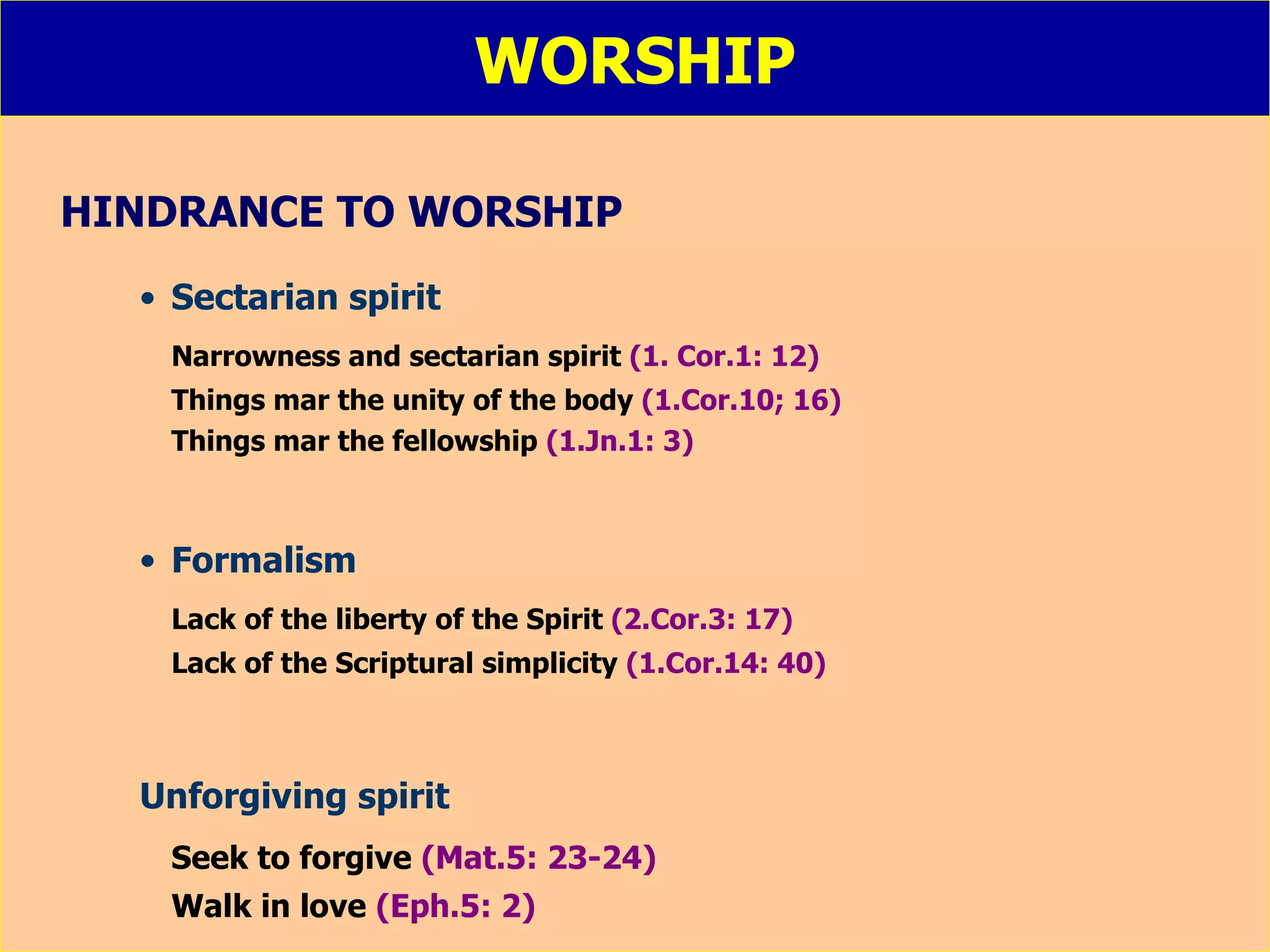 WORSHIP

HINDRANCE TO WORSHIP

• Sectarian spirit

Narrowness and sectarian spirit (1. Cor.1: 12)
Things mar the unity of the body (1.Cor.10; 16)
Things mar the fellowship (1.Jn.1: 3)

• Formalism

Lack of the liberty of the Spirit (2.Cor.3: 17)
Lack of the Scriptural simplicity (1.Cor.14: 40)

Unforgiving spirit

Seek to forgive (Mat.5: 23-24)
Walk in love (Eph.5: 2)